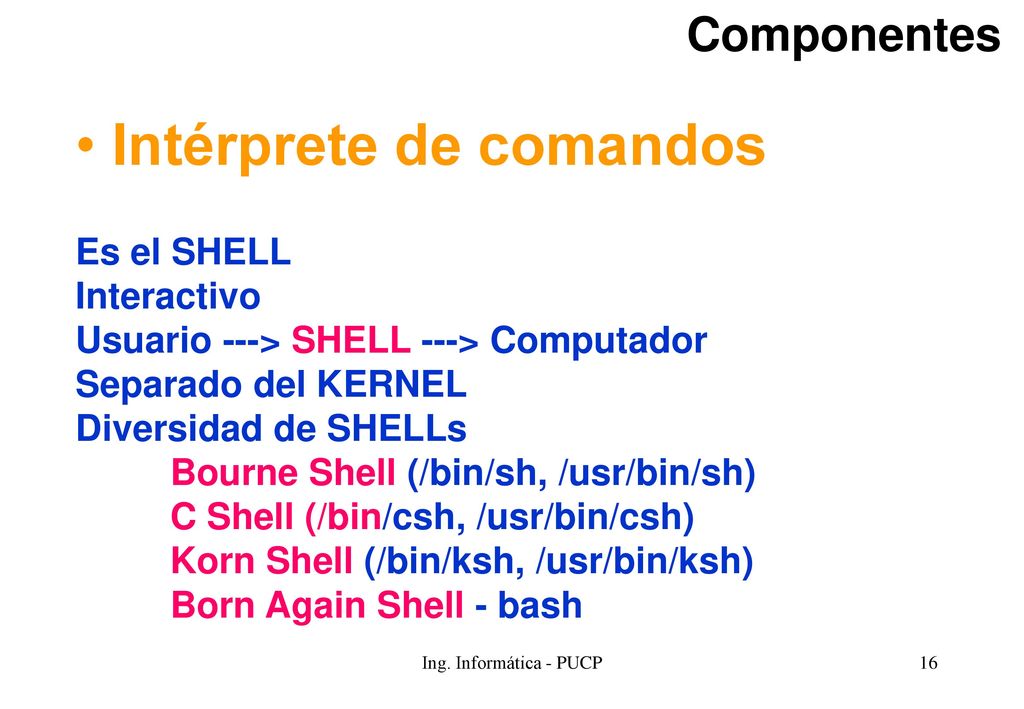 Componentes

• Intérprete de comandos

Es el SHELL
Interactivo
Usuario ---> SHELL ---> Computador
Separado del KERNEL
Diversidad de SHELLs
Bourne Shell (/bin/sh, /usr/bin/sh)
C Shell (/bin/csh, /usr/bin/csh)
Korn Shell (/bin/ksh, /usr/bin/ksh)
Born Again Shell - bash

Ing. Informática - PUCP

16